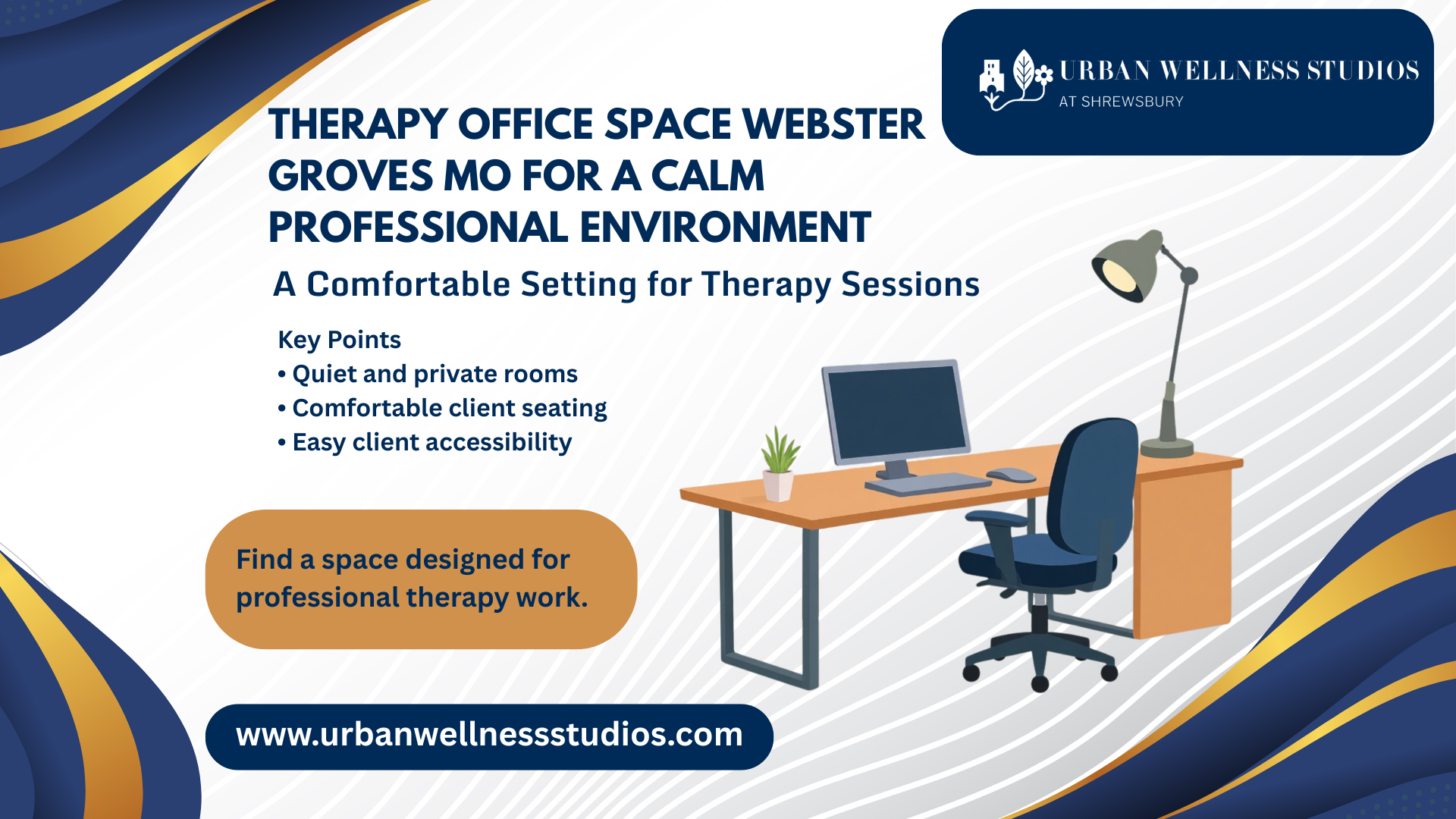 URBAN WELLNESS STUDIOS
AT SHREWSBURY

THERAPY OFFICE SPACE WEBSTER GROVES MO FOR A CALM PROFESSIONAL ENVIRONMENT

A Comfortable Setting for Therapy Sessions

Key Points
• Quiet and private rooms
• Comfortable client seating
• Easy client accessibility

Find a space designed for professional therapy work.

www.urbanwellnessstudios.com